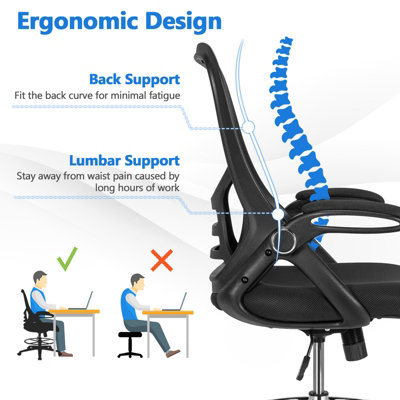 Ergonomic Design

Back Support
Fit the back curve for minimal fatigue

Lumbar Support
Stay away from waist pain caused by long hours of work